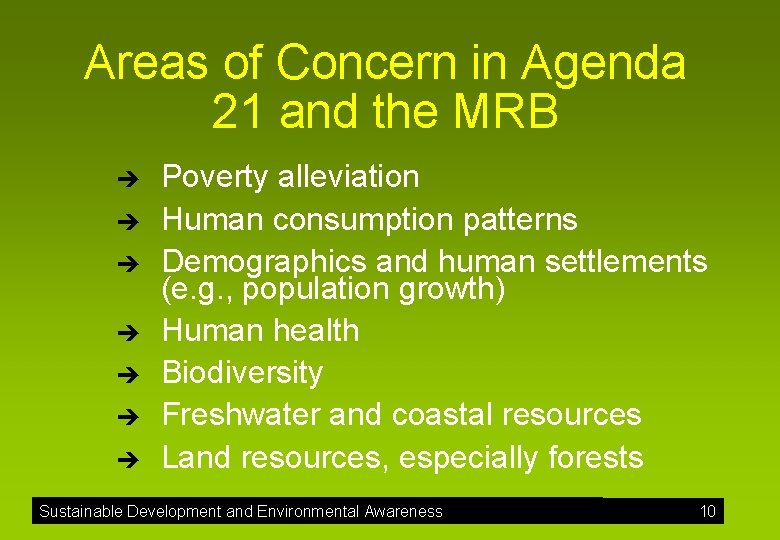 Areas of Concern in Agenda 21 and the MRB

➔ Poverty alleviation
➔ Human consumption patterns
➔ Demographics and human settlements (e.g., population growth)
➔ Human health
➔ Biodiversity
➔ Freshwater and coastal resources
➔ Land resources, especially forests

Sustainable Development and Environmental Awareness 10